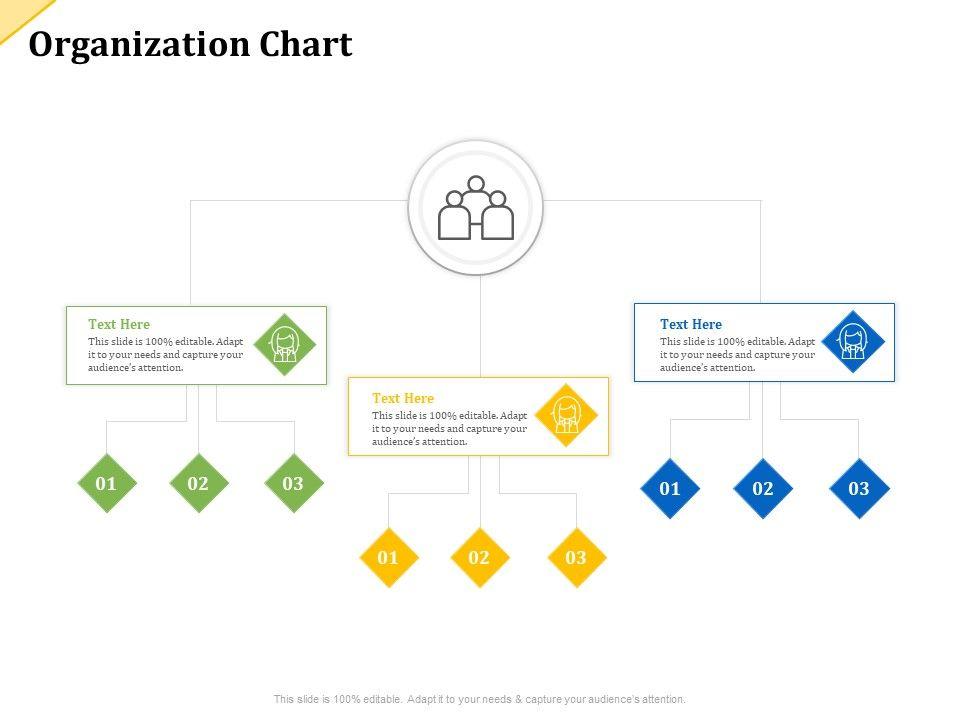 Organization Chart

Text Here
This slide is 100% editable. Adapt it to your needs and capture your audience's attention.

01
02
03

Text Here
This slide is 100% editable. Adapt it to your needs and capture your audience's attention.

01
02
03

Text Here
This slide is 100% editable. Adapt it to your needs and capture your audience's attention.

01
02
03

This slide is 100% editable. Adapt it to your needs & capture your audience's attention.